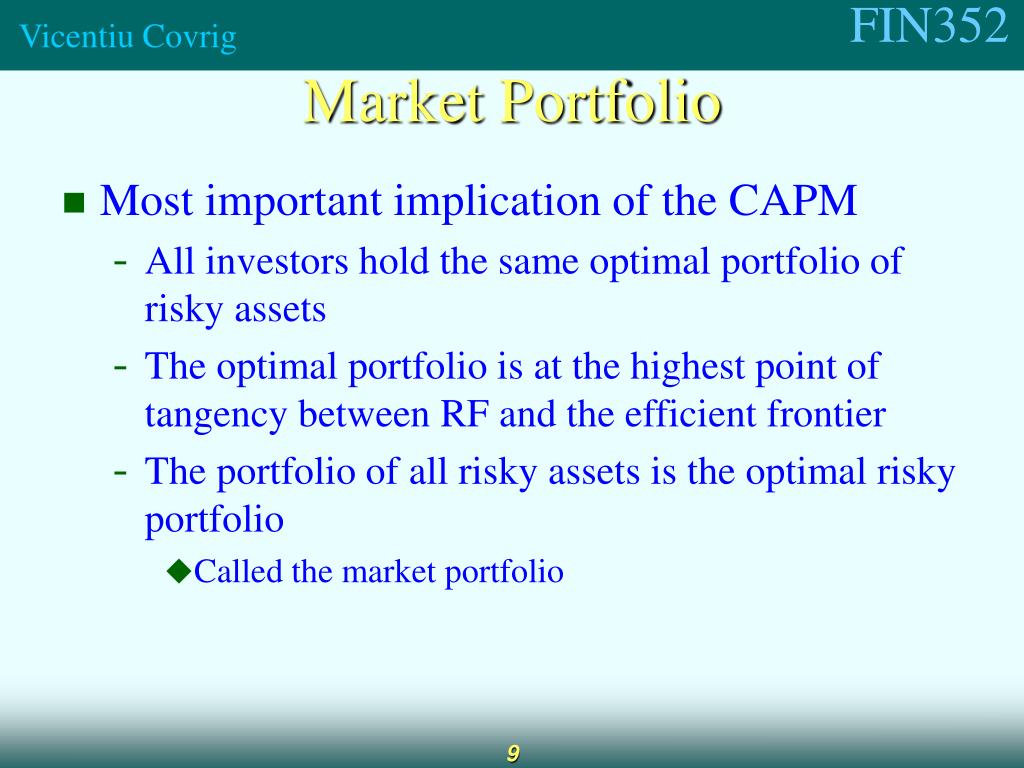 Vicentiu Covrig

FIN352

Market Portfolio

■ Most important implication of the CAPM
- All investors hold the same optimal portfolio of risky assets
- The optimal portfolio is at the highest point of tangency between RF and the efficient frontier
- The portfolio of all risky assets is the optimal risky portfolio
◆Called the market portfolio

9